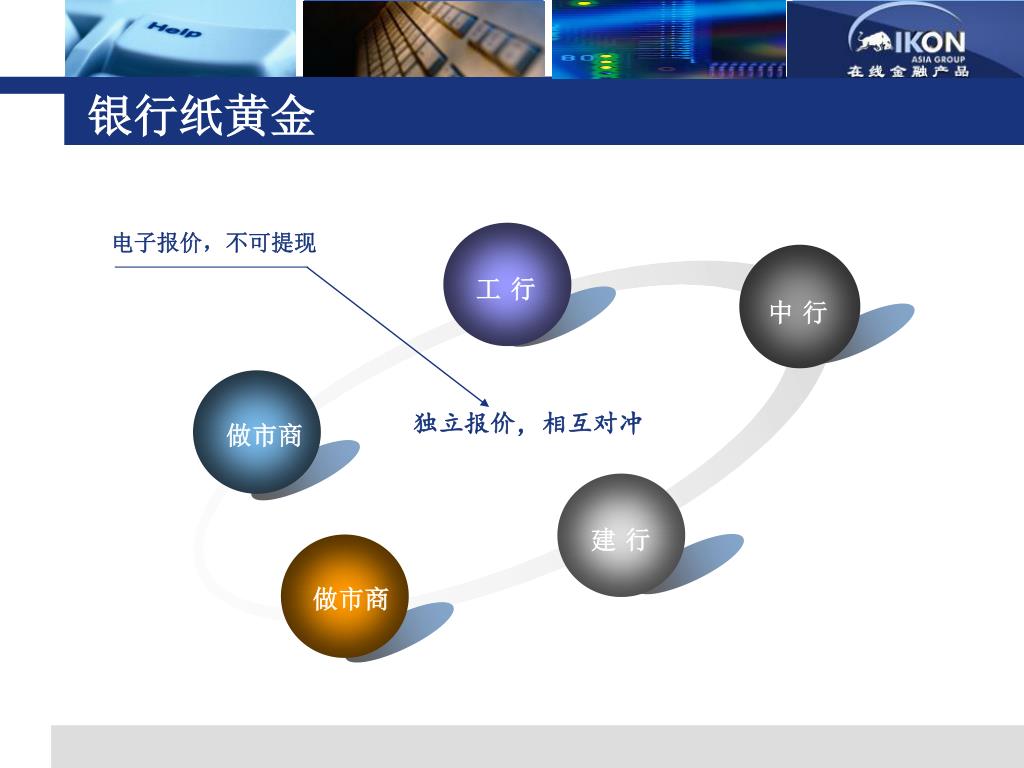 Help

IKON
ASIA GROUP
在线金融产品

银行纸黄金

电子报价，不可提现

工 行

中 行

做市商

独立报价，相互对冲

建 行

做市商